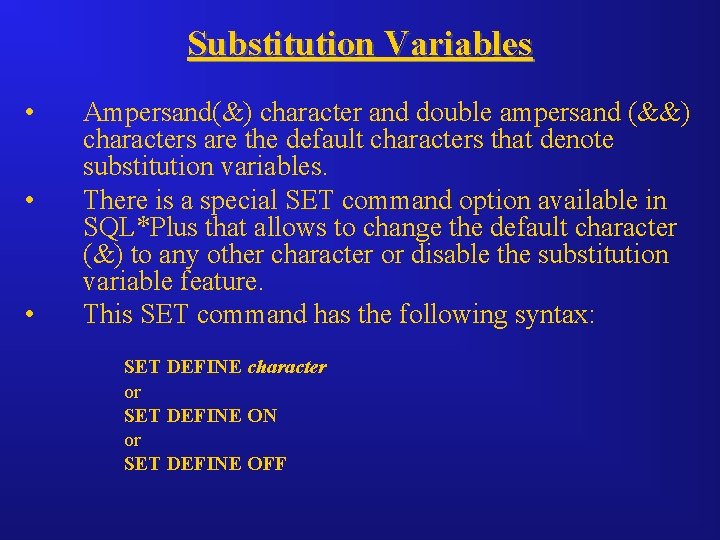 Substitution Variables

• Ampersand(&) character and double ampersand (&&) characters are the default characters that denote substitution variables.

• There is a special SET command option available in SQL*Plus that allows to change the default character (&) to any other character or disable the substitution variable feature.

• This SET command has the following syntax:

SET DEFINE character
or
SET DEFINE ON
or
SET DEFINE OFF